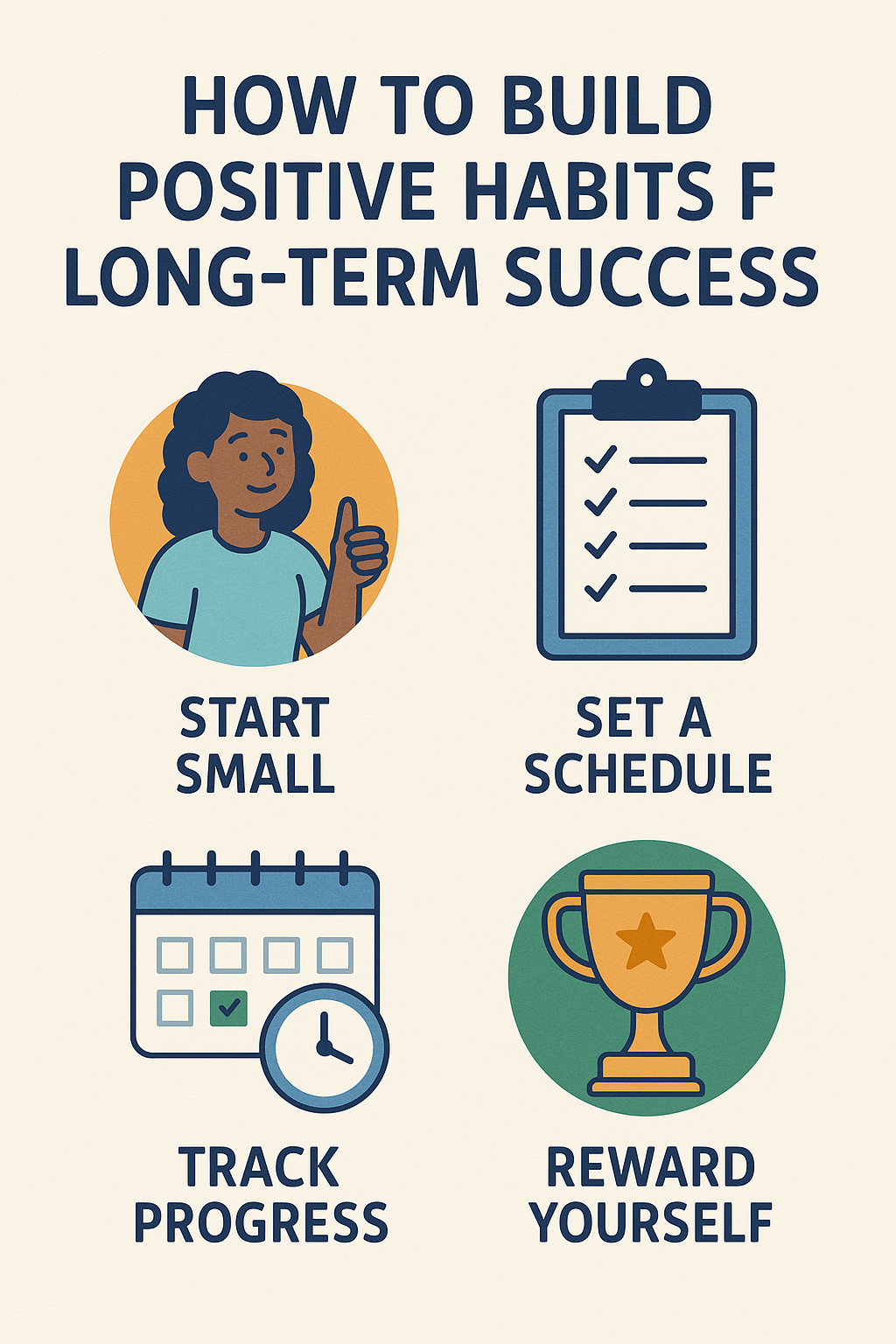 HOW TO BUILD POSITIVE HABITS F LONG-TERM SUCCESS

START SMALL

SET A SCHEDULE

TRACK PROGRESS

REWARD YOURSELF